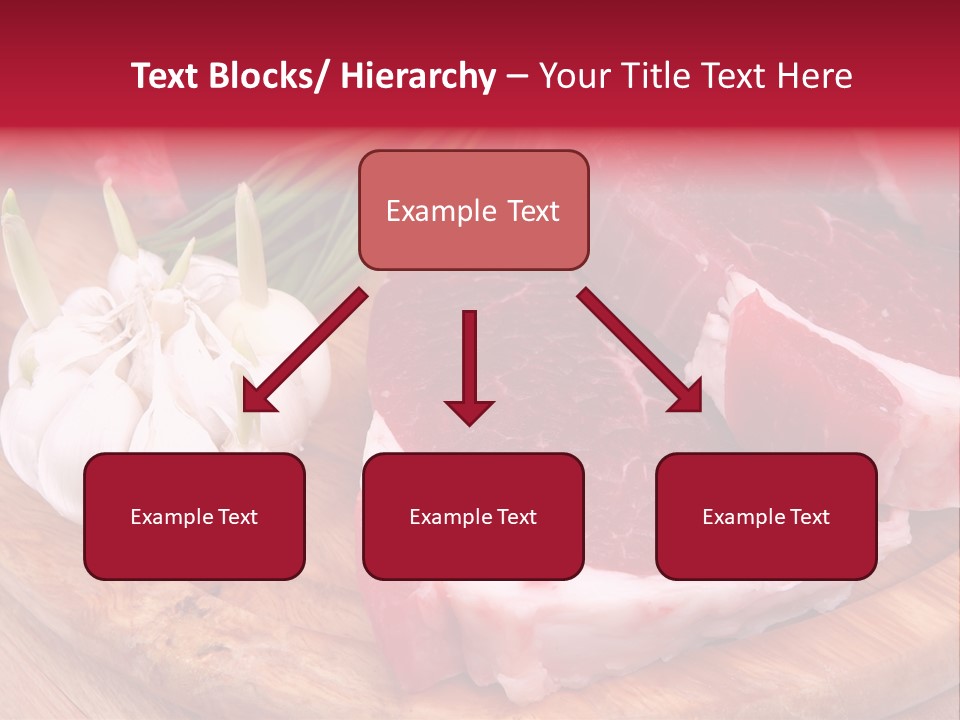 Text Blocks/ Hierarchy – Your Title Text Here

Example Text

Example Text

Example Text

Example Text